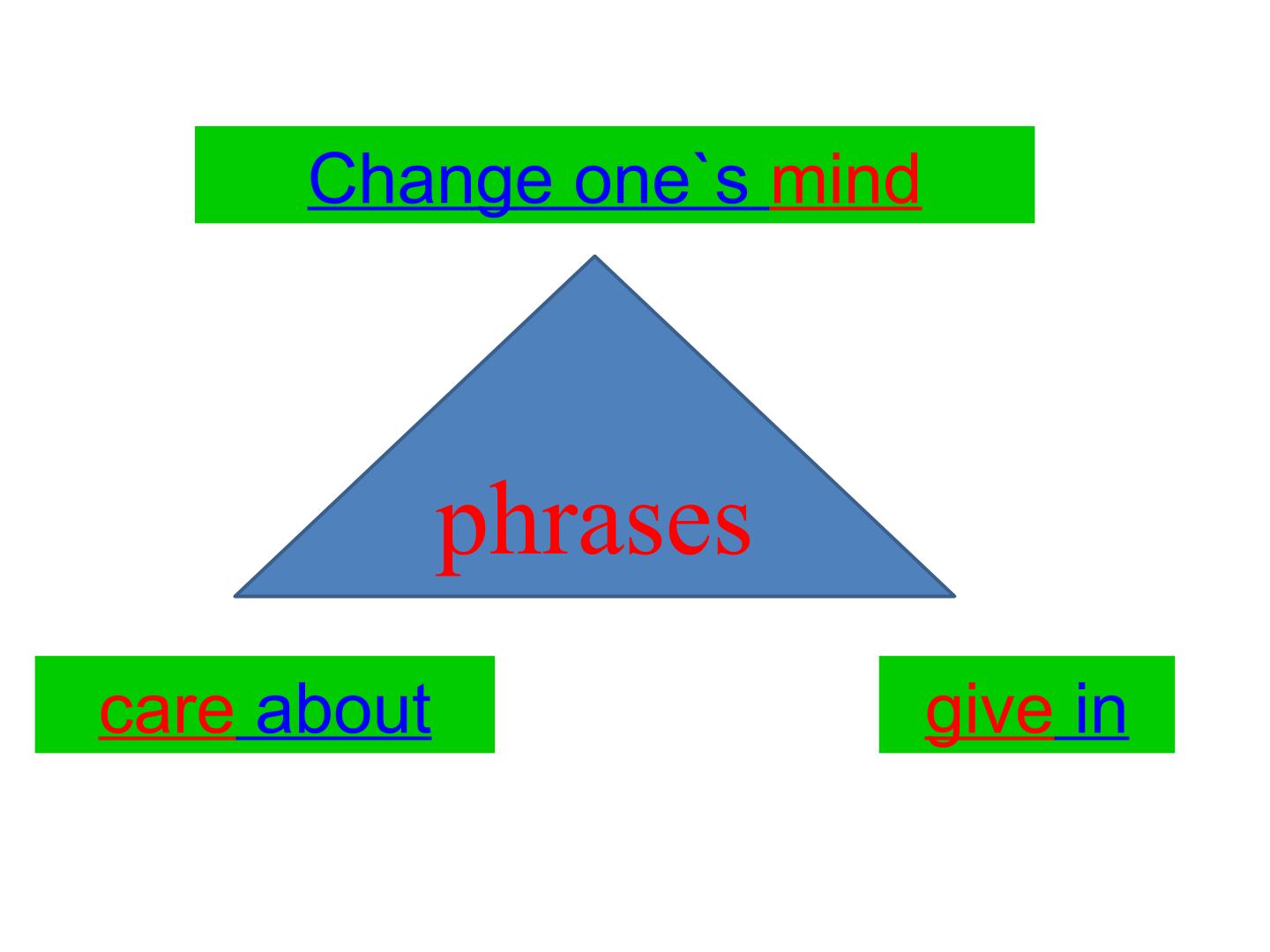 Change one`s mind

phrases

care about

give in